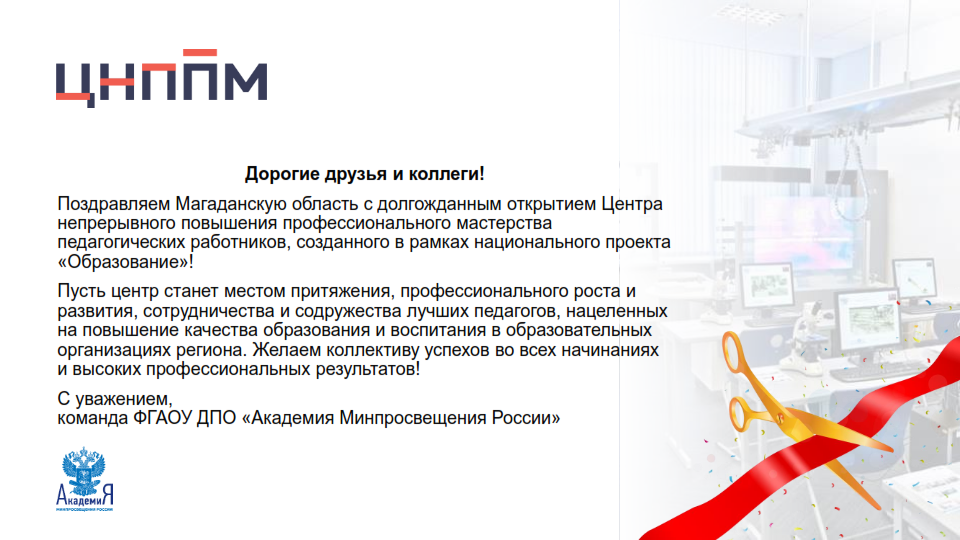 ЦНППМ

Дорогие друзья и коллеги!

Поздравляем Магаданскую область с долгожданным открытием Центра непрерывного повышения профессионального мастерства педагогических работников, созданного в рамках национального проекта «Образование»!

Пусть центр станет местом притяжения, профессионального роста и развития, сотрудничества и содружества лучших педагогов, нацеленных на повышение качества образования и воспитания в образовательных организациях региона. Желаем коллективу успехов во всех начинаниях и высоких профессиональных результатов!

С уважением,
команда ФГАОУ ДПО «Академия Минпросвещения России»

АкадемиЯ
МИНПРОСВЕЩЕНИЯ РОССИИ